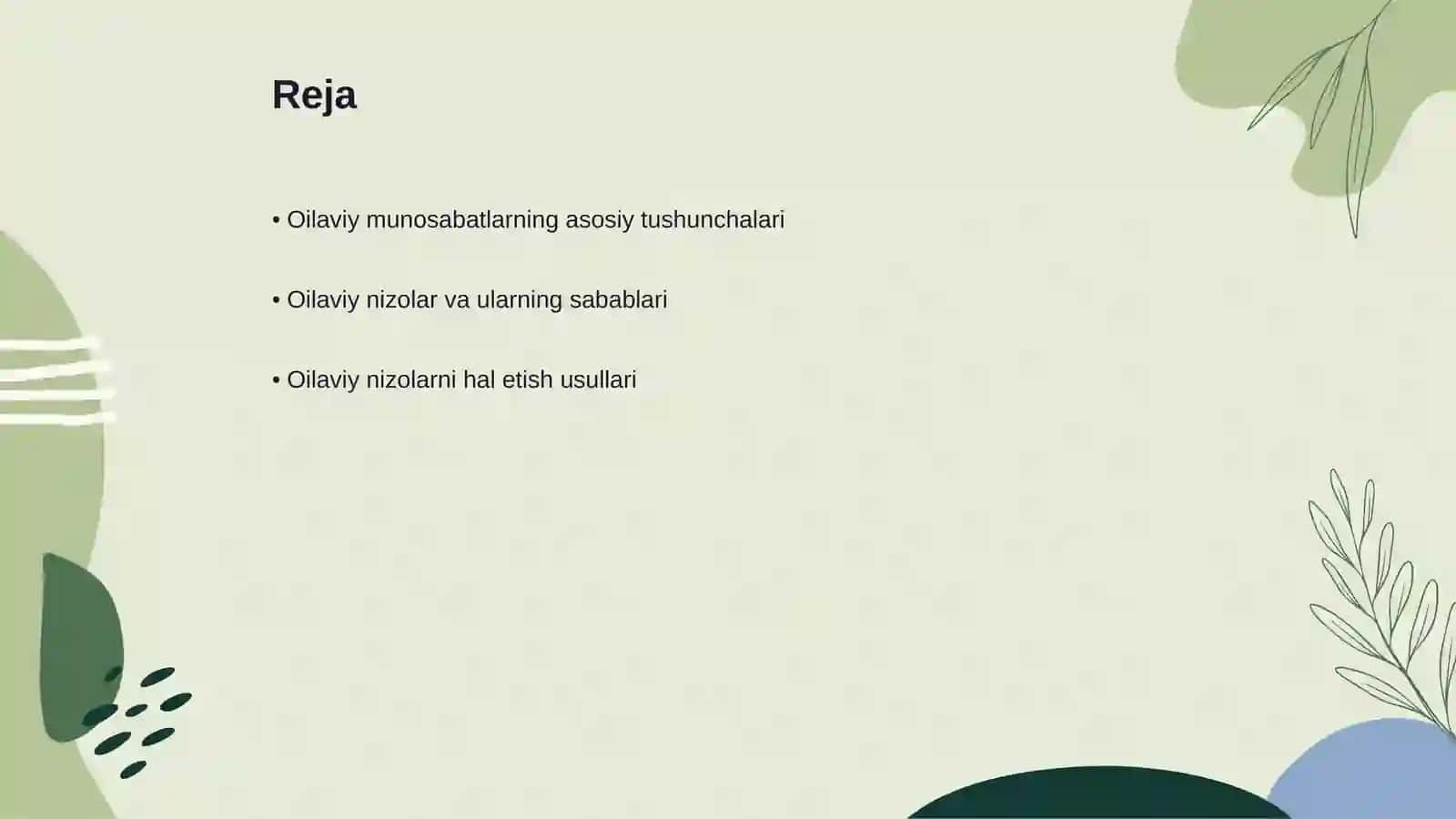 Reja

• Oilaviy munosabatlarning asosiy tushunchalari

• Oilaviy nizolar va ularning sabablari

• Oilaviy nizolarni hal etish usullari